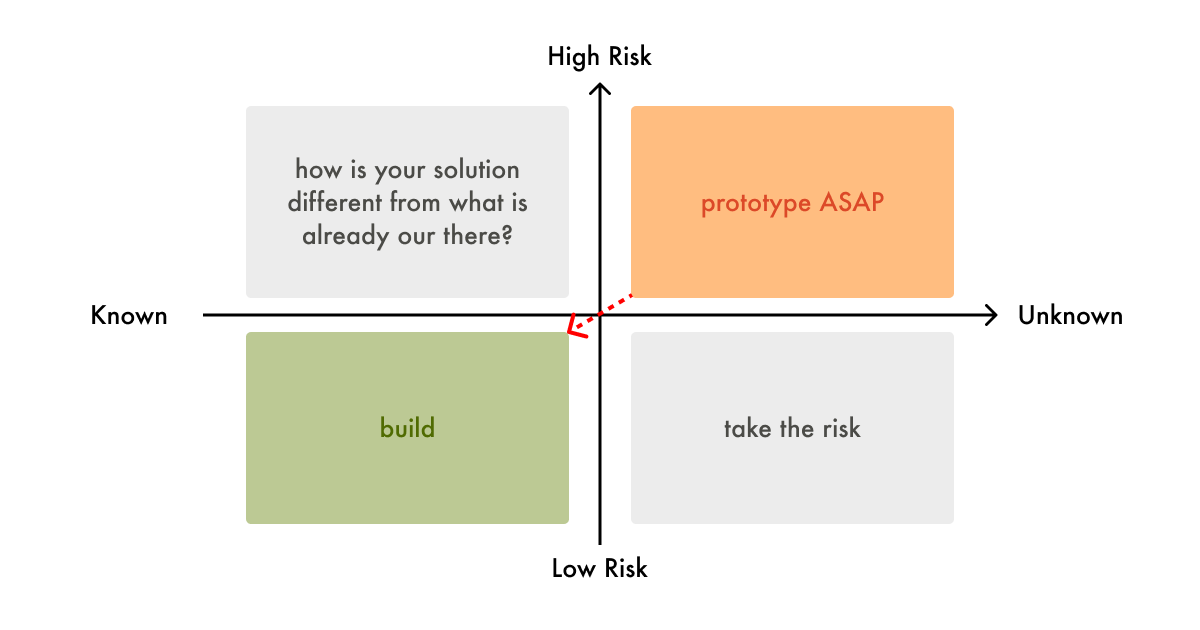 High Risk

how is your solution different from what is already our there?

prototype ASAP

Known

Unknown

build

take the risk

Low Risk